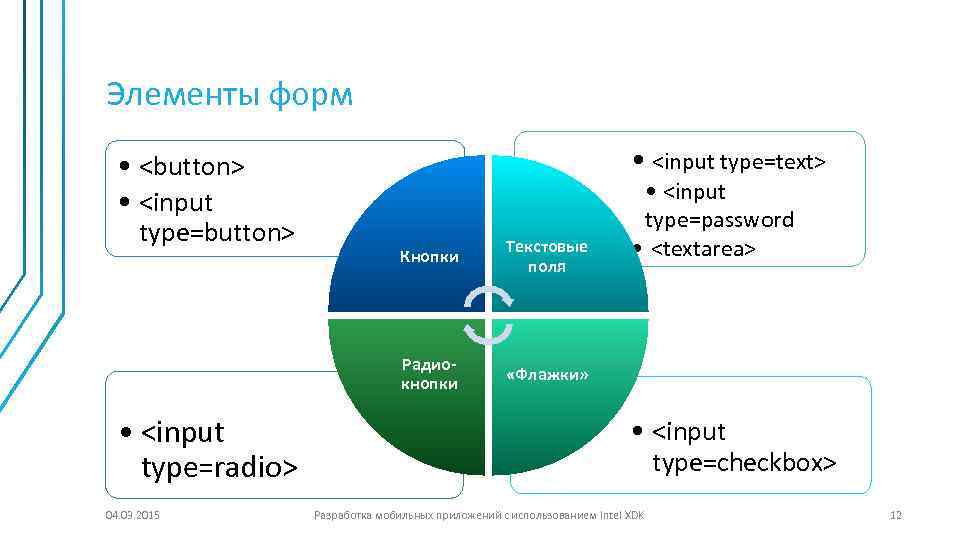 Элементы форм

• <button>
• <input type=button>

• <input type=text>
• <input type=password
• <textarea>

Кнопки

Текстовые поля

Радио-кнопки

«Флажки»

• <input type=radio>

• <input type=checkbox>

04.03.2015

Разработка мобильных приложений с использованием Intel XDK

12